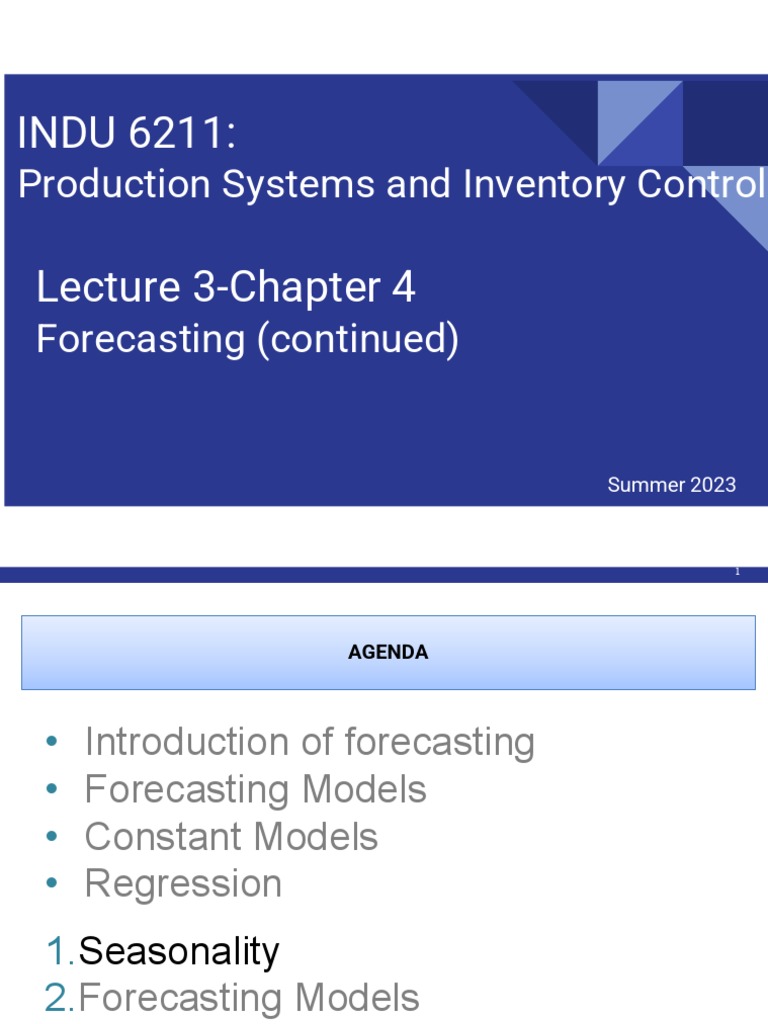 INDU 6211:
Production Systems and Inventory Control

Lecture 3-Chapter 4
Forecasting (continued)

Summer 2023

1

AGENDA

• Introduction of forecasting
• Forecasting Models
• Constant Models
• Regression

1. Seasonality
2. Forecasting Models